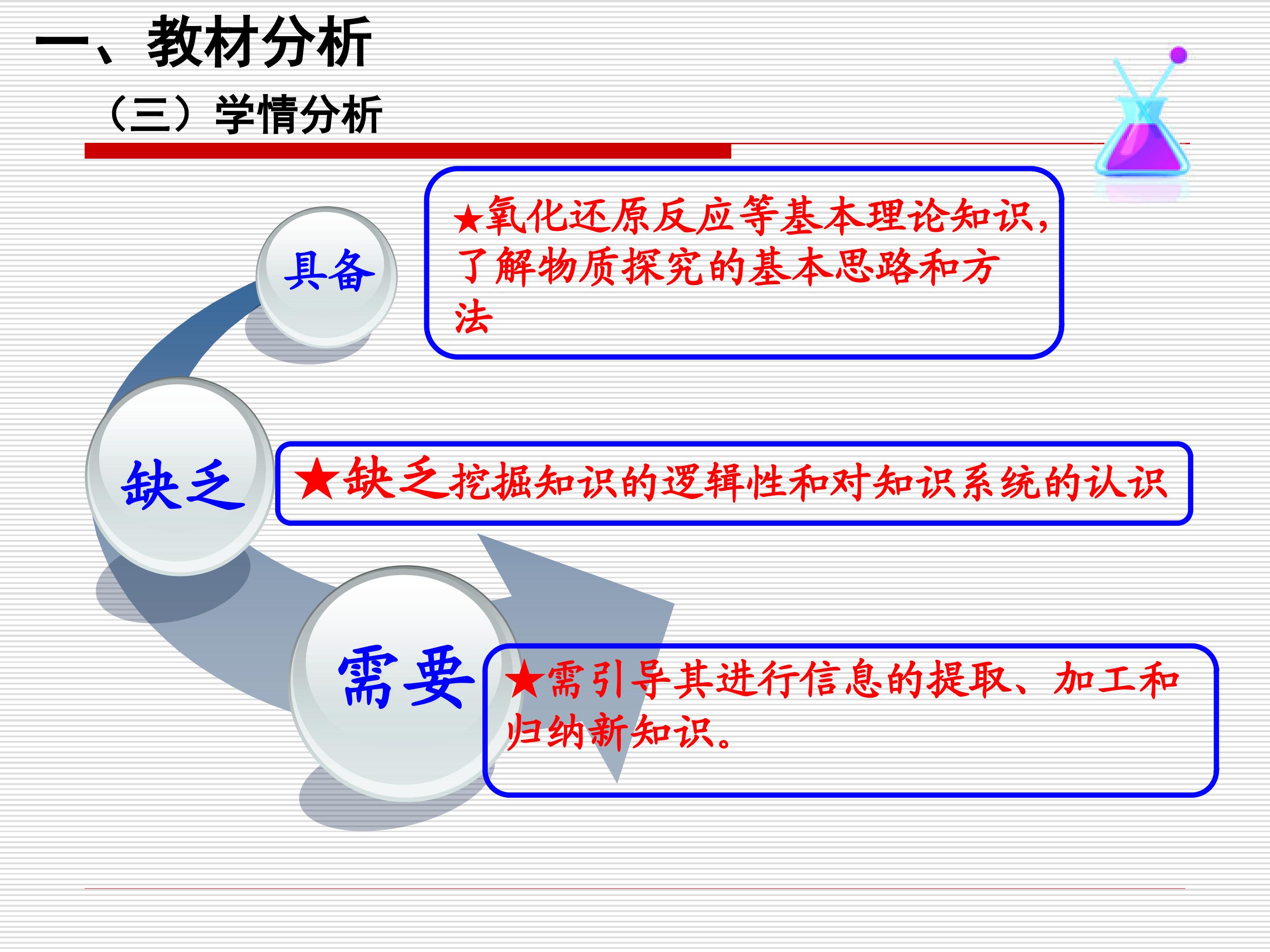 一、教材分析
（三）学情分析

具备

★氧化还原反应等基本理论知识，了解物质探究的基本思路和方法

缺乏

★缺乏挖掘知识的逻辑性和对知识系统的认识

需要

★需引导其进行信息的提取、加工和归纳新知识。